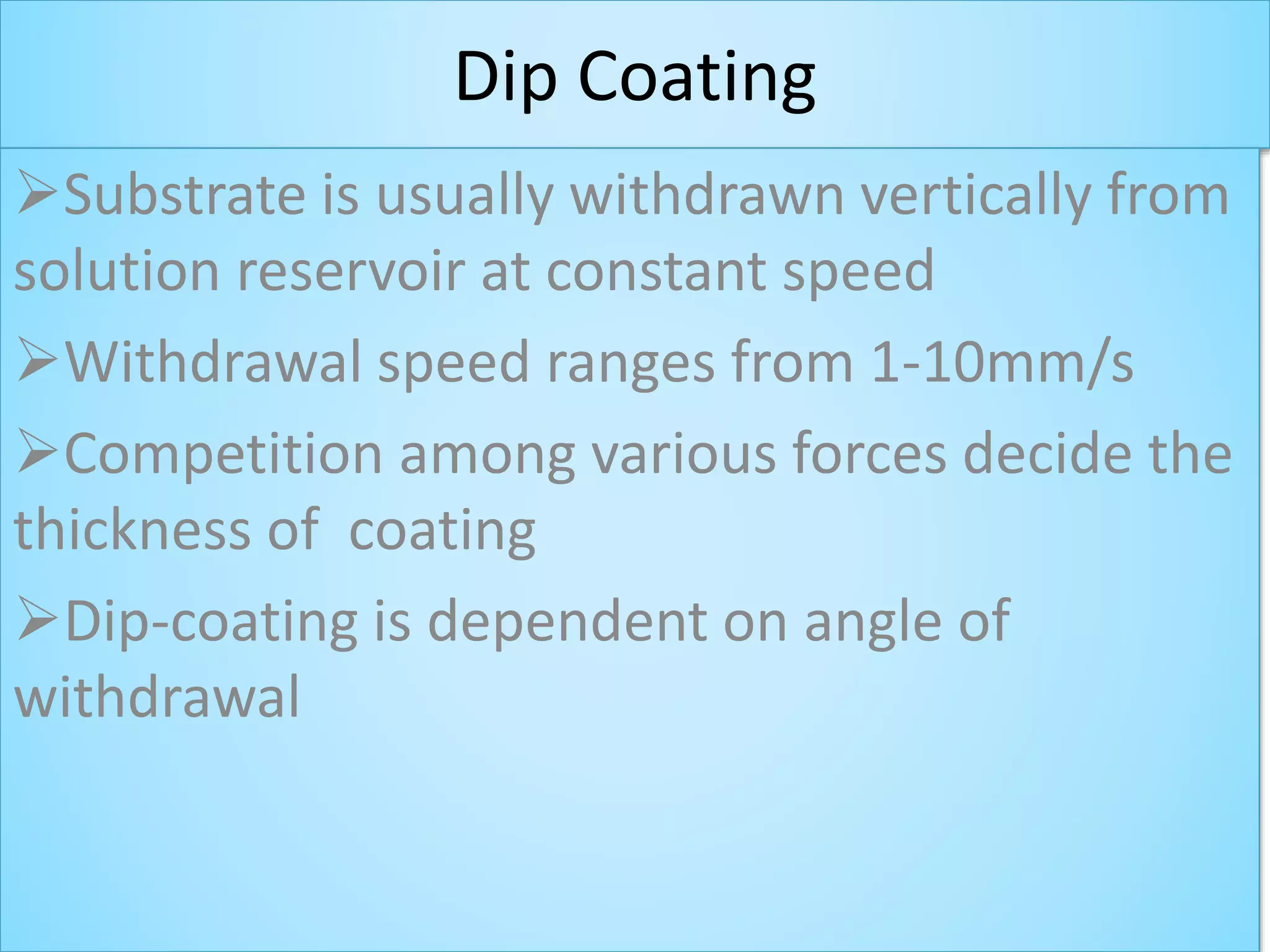 Dip Coating

➢Substrate is usually withdrawn vertically from solution reservoir at constant speed

➢Withdrawal speed ranges from 1-10mm/s

➢Competition among various forces decide the thickness of  coating

➢Dip-coating is dependent on angle of withdrawal